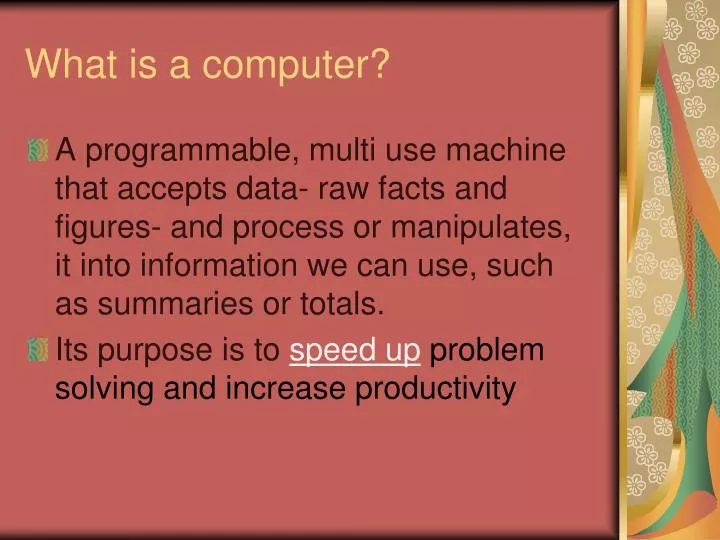 What is a computer?

A programmable, multi use machine that accepts data- raw facts and figures- and process or manipulates, it into information we can use, such as summaries or totals.

Its purpose is to speed up problem solving and increase productivity